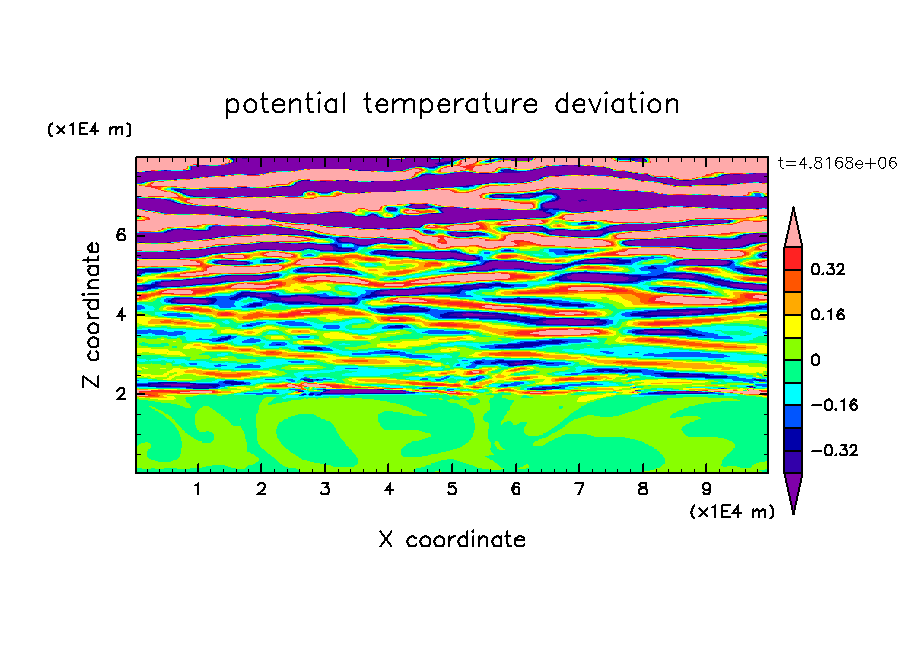 potential temperature deviation

(x1E4 m)

t=4.8168e+06

Z coordinate

6

4

2

0.32

0.16

0

−0.16

−0.32

1 2 3 4 5 6 7 8 9

(x1E4 m)

X coordinate